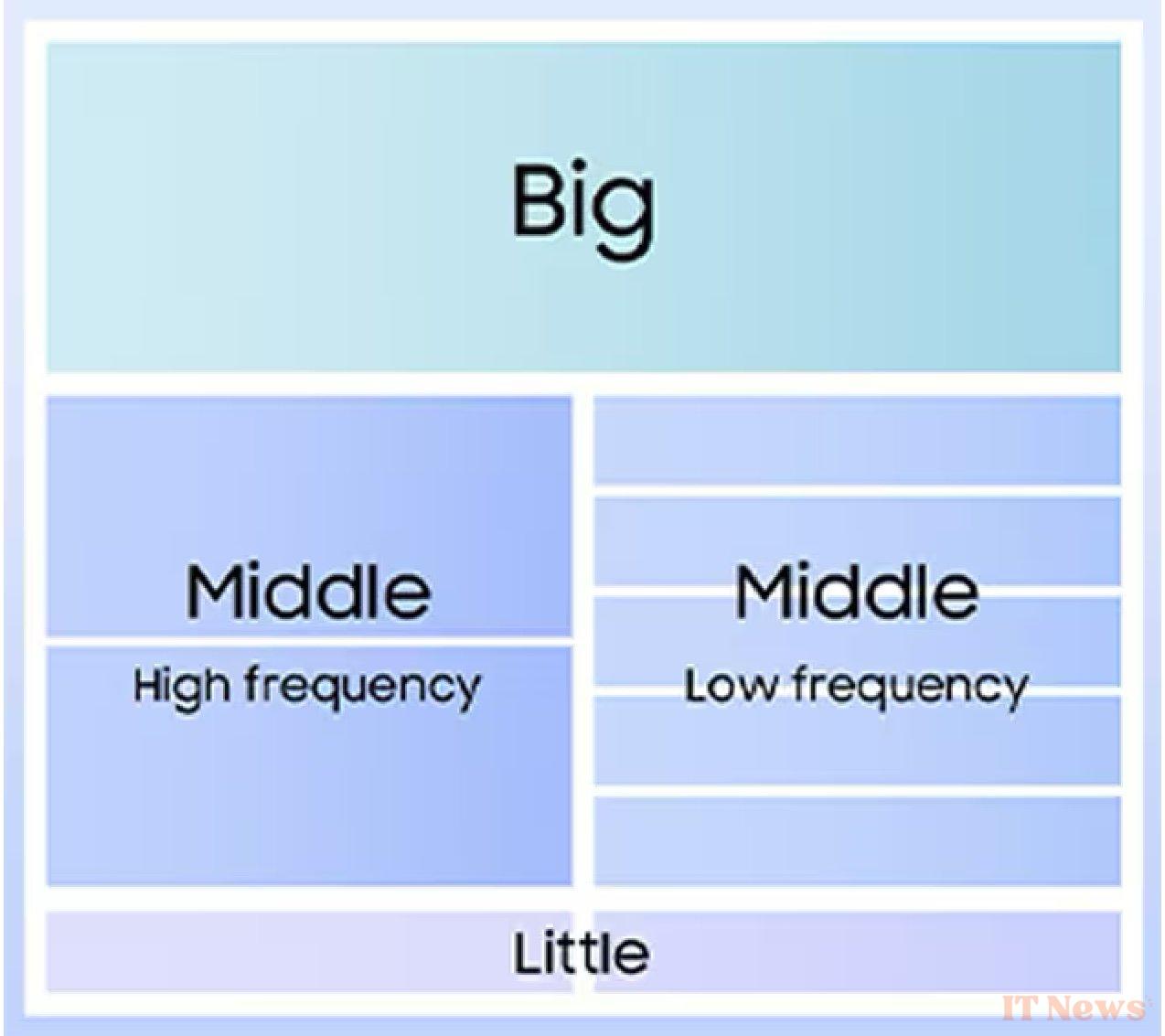 Big

Middle
High frequency

Middle
Low frequency

Little

IT News